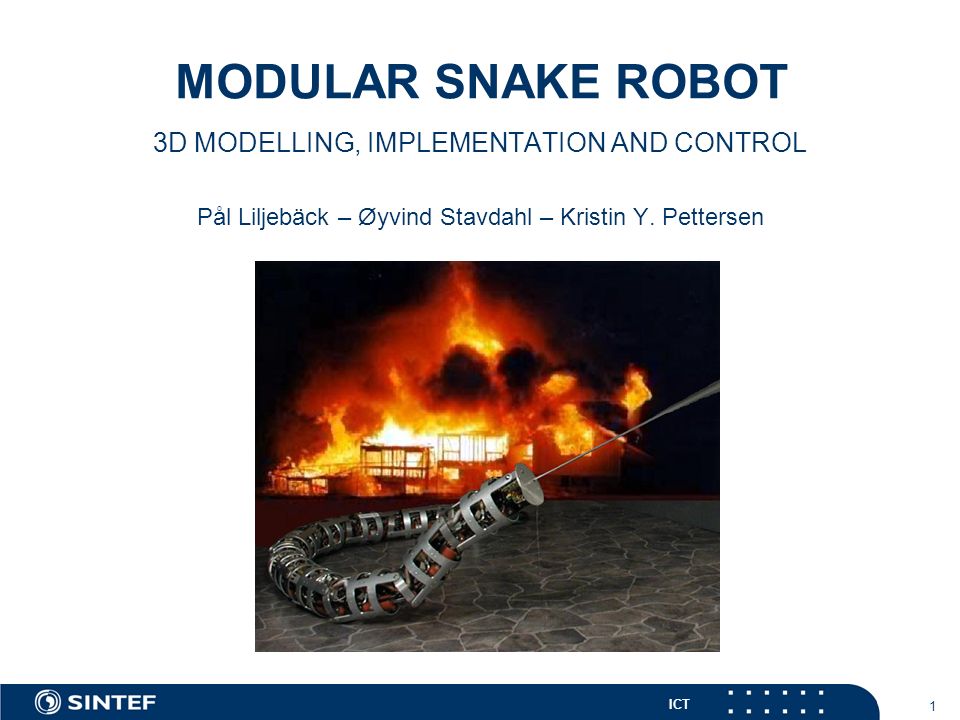 MODULAR SNAKE ROBOT

3D MODELLING, IMPLEMENTATION AND CONTROL

Pål Liljebäck – Øyvind Stavdahl – Kristin Y. Pettersen

SINTEF

ICT

1